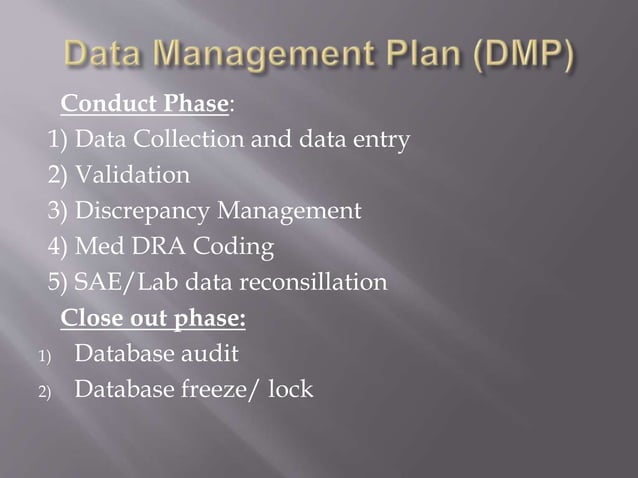 Data Management Plan (DMP)

Conduct Phase:

1) Data Collection and data entry
2) Validation
3) Discrepancy Management
4) Med DRA Coding
5) SAE/Lab data reconsillation

Close out phase:

1) Database audit
2) Database freeze/ lock